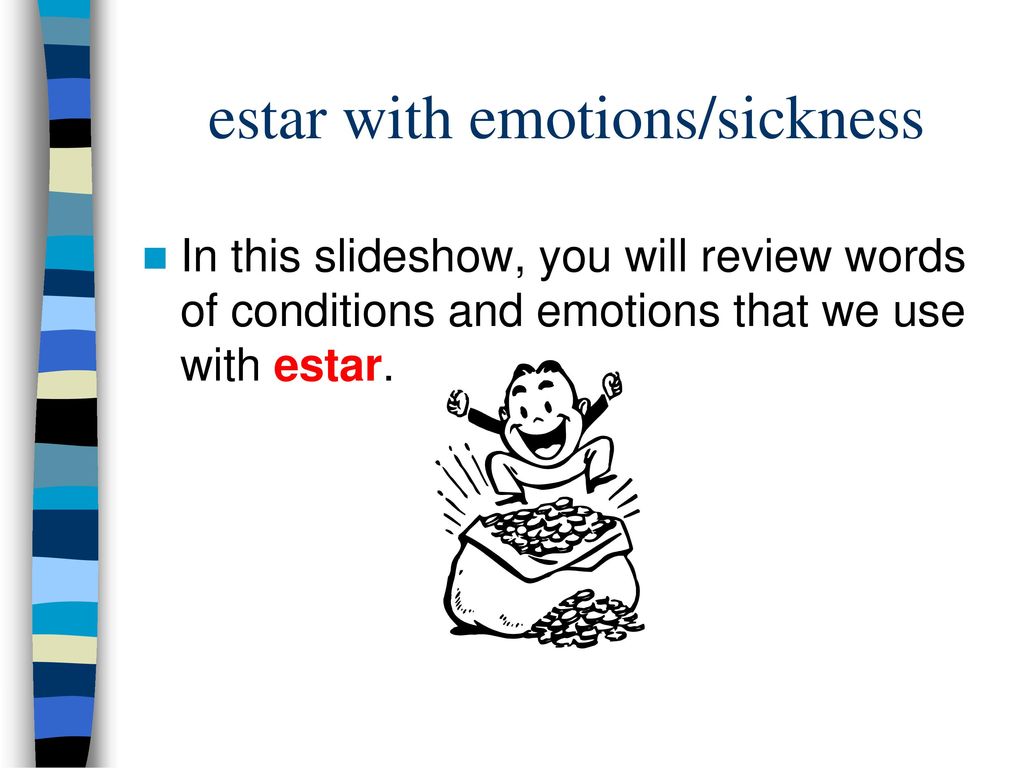 estar with emotions/sickness

In this slideshow, you will review words of conditions and emotions that we use with estar.